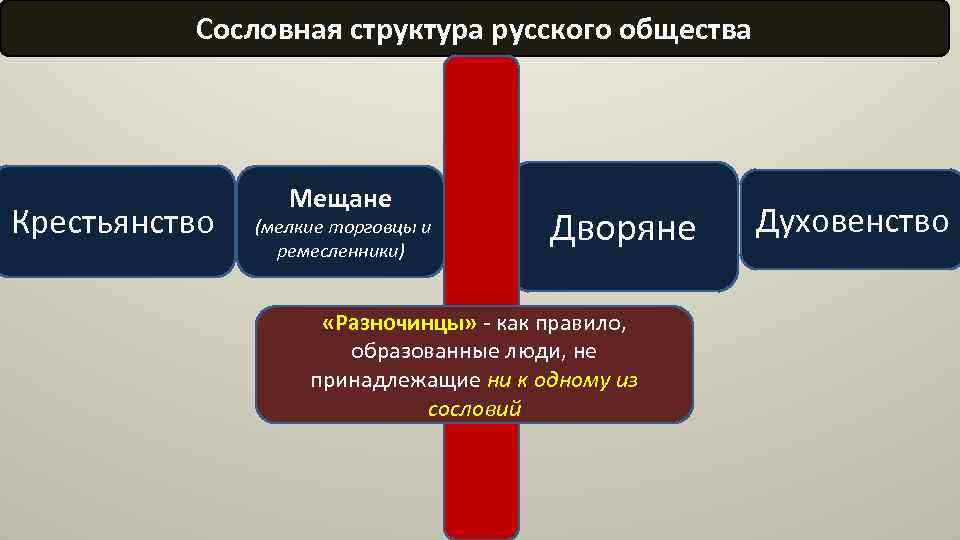 Сословная структура русского общества

Крестьянство

Мещане
(мелкие торговцы и ремесленники)

Дворяне

Духовенство

«Разночинцы» - как правило, образованные люди, не принадлежащие ни к одному из сословий